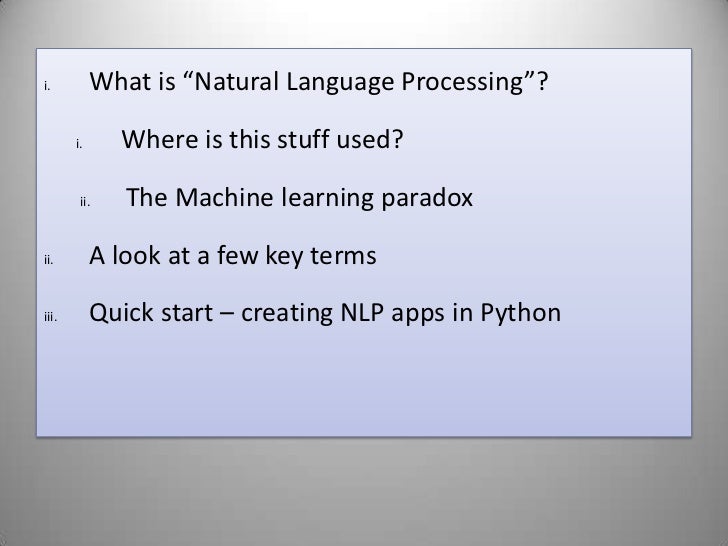 i. What is “Natural Language Processing”?

i. Where is this stuff used?

ii. The Machine learning paradox

ii. A look at a few key terms

iii. Quick start – creating NLP apps in Python